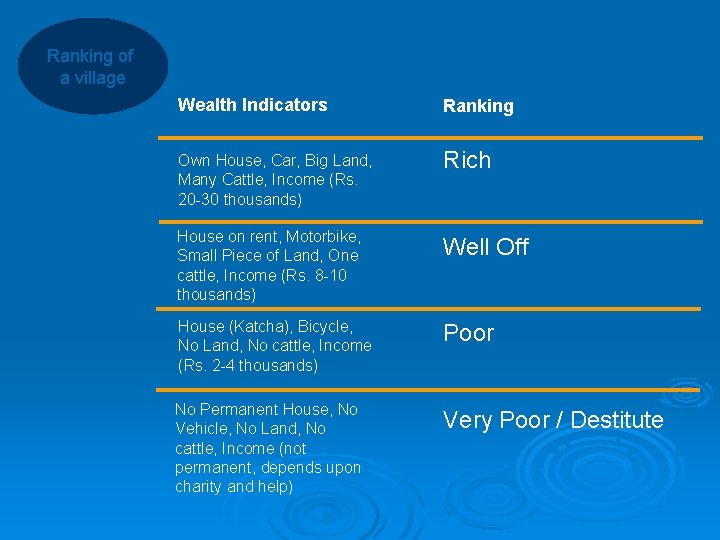 Ranking of a village

| Wealth Indicators | Ranking |
|---|---|
| Own House, Car, Big Land, Many Cattle, Income (Rs. 20-30 thousands) | Rich |
| House on rent, Motorbike, Small Piece of Land, One cattle, Income (Rs. 8-10 thousands) | Well Off |
| House (Katcha), Bicycle, No Land, No cattle, Income (Rs. 2-4 thousands) | Poor |
| No Permanent House, No Vehicle, No Land, No cattle, Income (not permanent, depends upon charity and help) | Very Poor / Destitute |